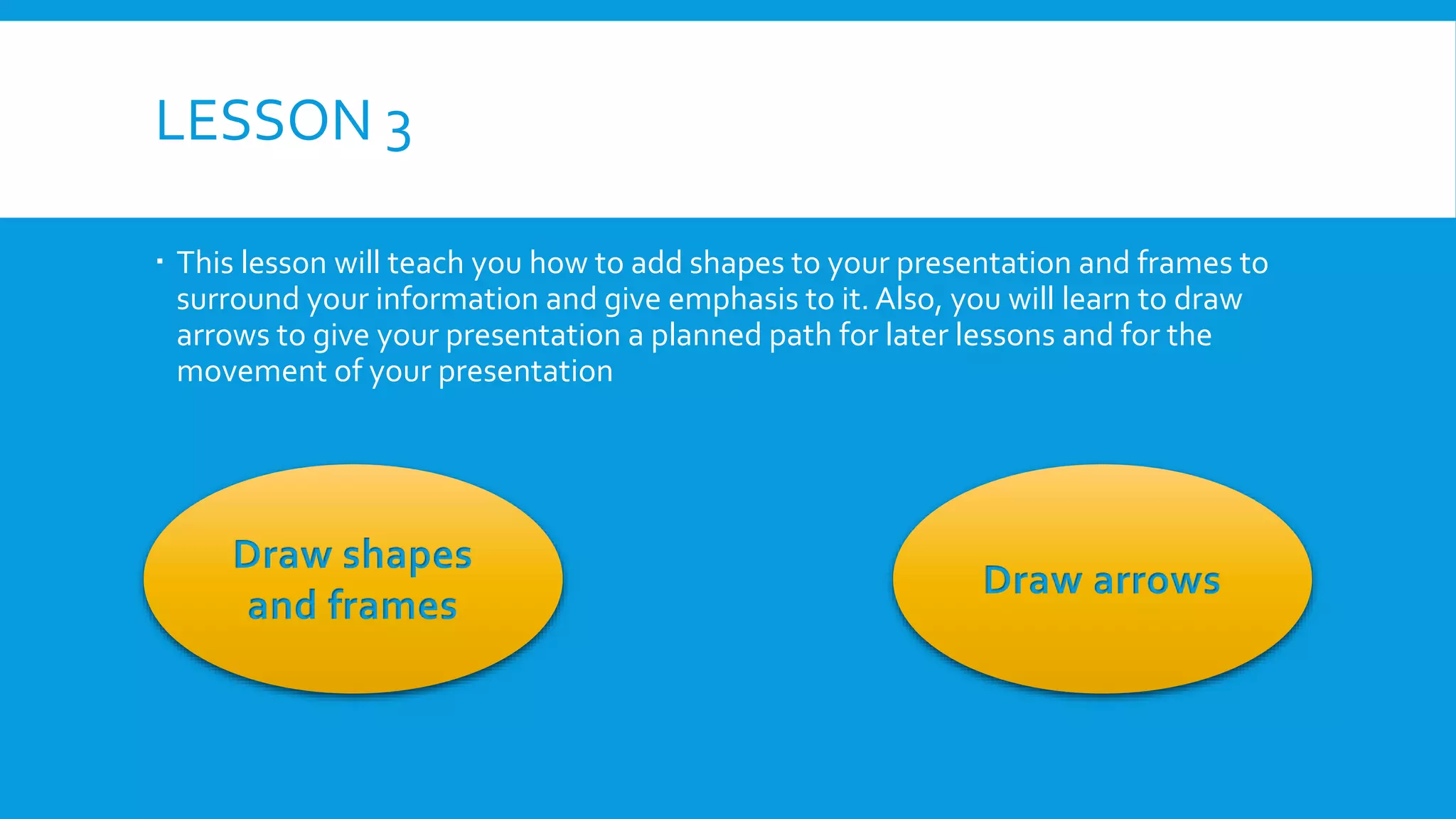 LESSON 3

▪ This lesson will teach you how to add shapes to your presentation and frames to surround your information and give emphasis to it. Also, you will learn to draw arrows to give your presentation a planned path for later lessons and for the movement of your presentation

Draw shapes and frames

Draw arrows